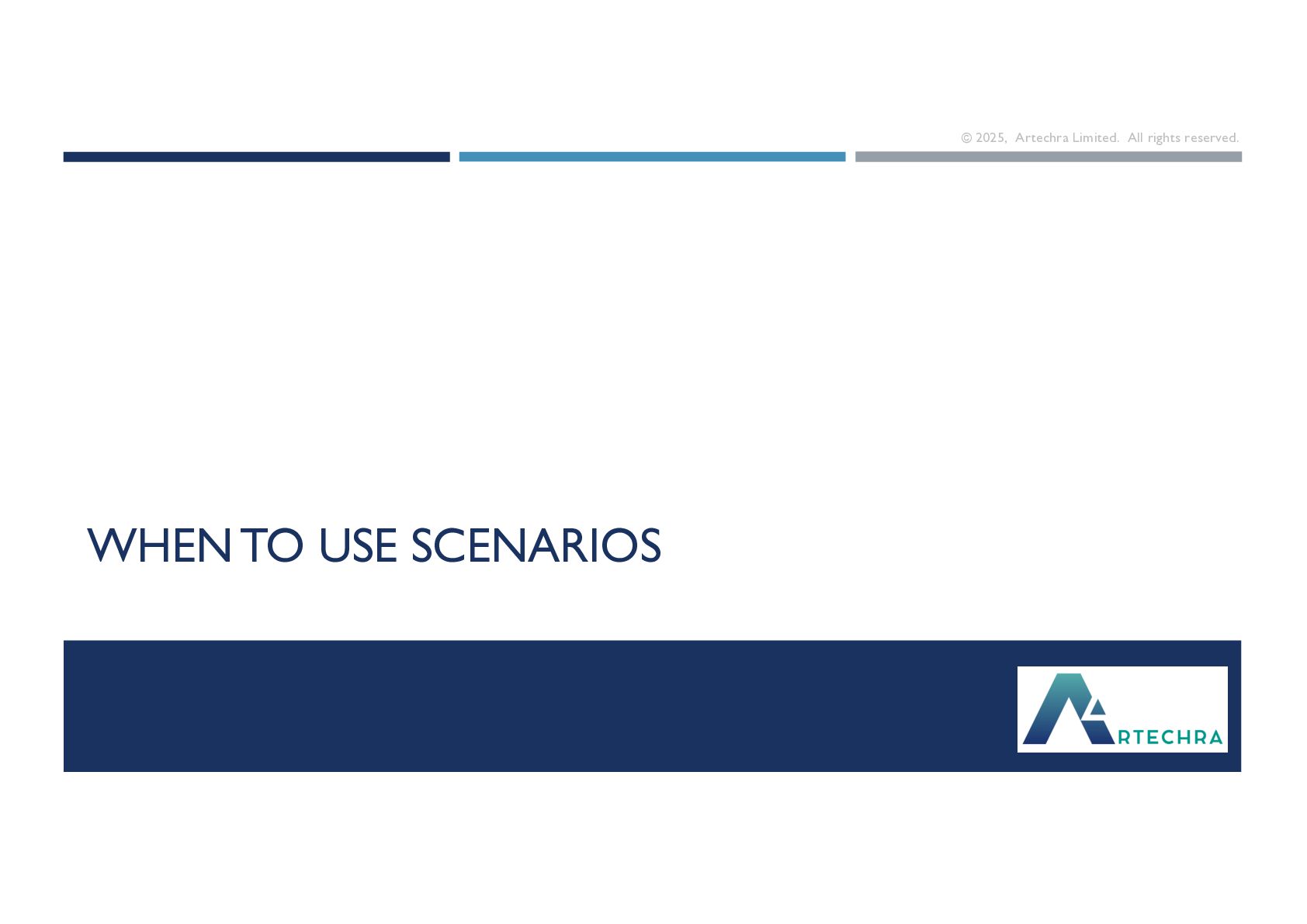 © 2025, Artechra Limited. All rights reserved.

WHEN TO USE SCENARIOS

ARTECHRA